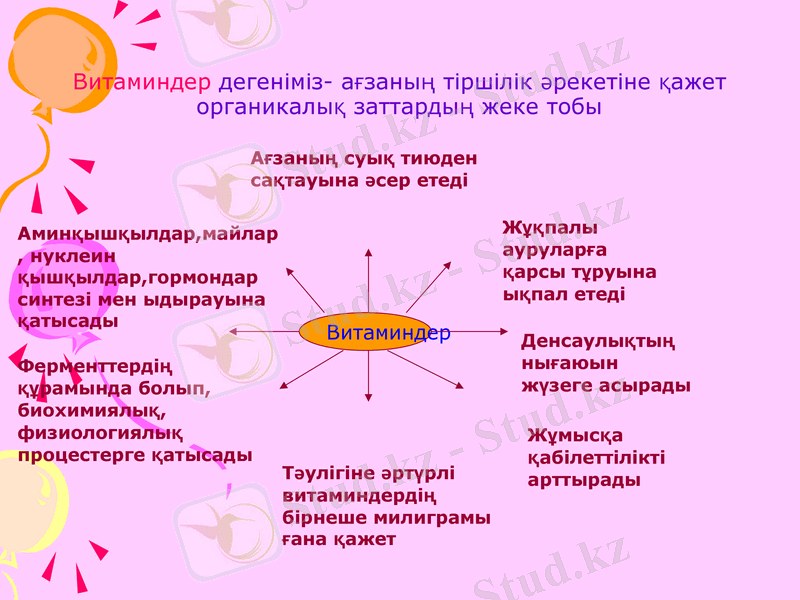 Витаминдер дегеніміз- ағзаның тіршілік әрекетіне қажет органикалық заттардың жеке тобы

Ағзаның суық тиюден сақтауына әсер етеді

Аминқышқылдар,майлар , нуклеин қышқылдар,гормондар синтезі мен ыдырауына қатысады

Жұқпалы ауруларға қарсы тұруына ықпал етеді

Витаминдер

Денсаулықтың нығаюын жүзеге асырады

Ферменттердің құрамында болып, биохимиялық, физиологиялық процестерге қатысады

Жұмысқа қабілеттілікті арттырады

Тәулігіне әртүрлі витаминдердің бірнеше милиграмы ғана қажет

Stud.kz
Stud.kz - Stud.kz
Stud.kz - Stud.kz
Stud.kz - Stud.kz
Stud.kz